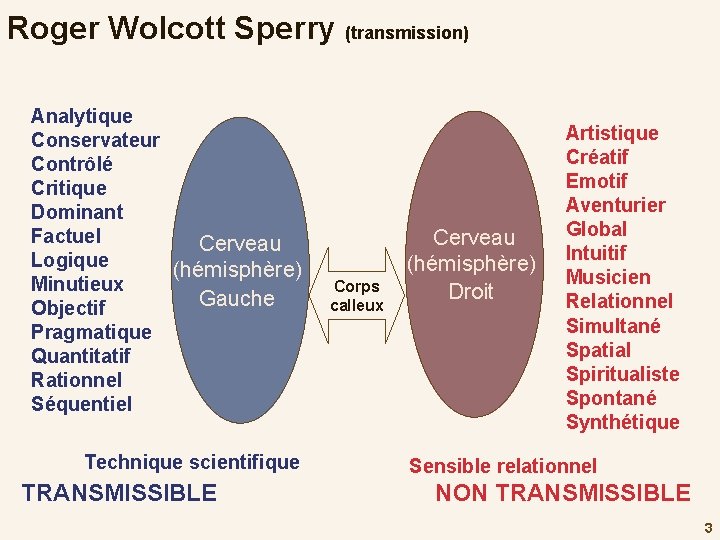 Roger Wolcott Sperry (transmission)

Analytique
Conservateur
Contrôlé
Critique
Dominant
Factuel
Logique
Minutieux
Objectif
Pragmatique
Quantitatif
Rationnel
Séquentiel

Cerveau (hémisphère) Gauche

Corps calleux

Cerveau (hémisphère) Droit

Artistique
Créatif
Emotif
Aventurier
Global
Intuitif
Musicien
Relationnel
Simultané
Spatial
Spiritualiste
Spontané
Synthétique

Technique scientifique
TRANSMISSIBLE

Sensible relationnel
NON TRANSMISSIBLE

3